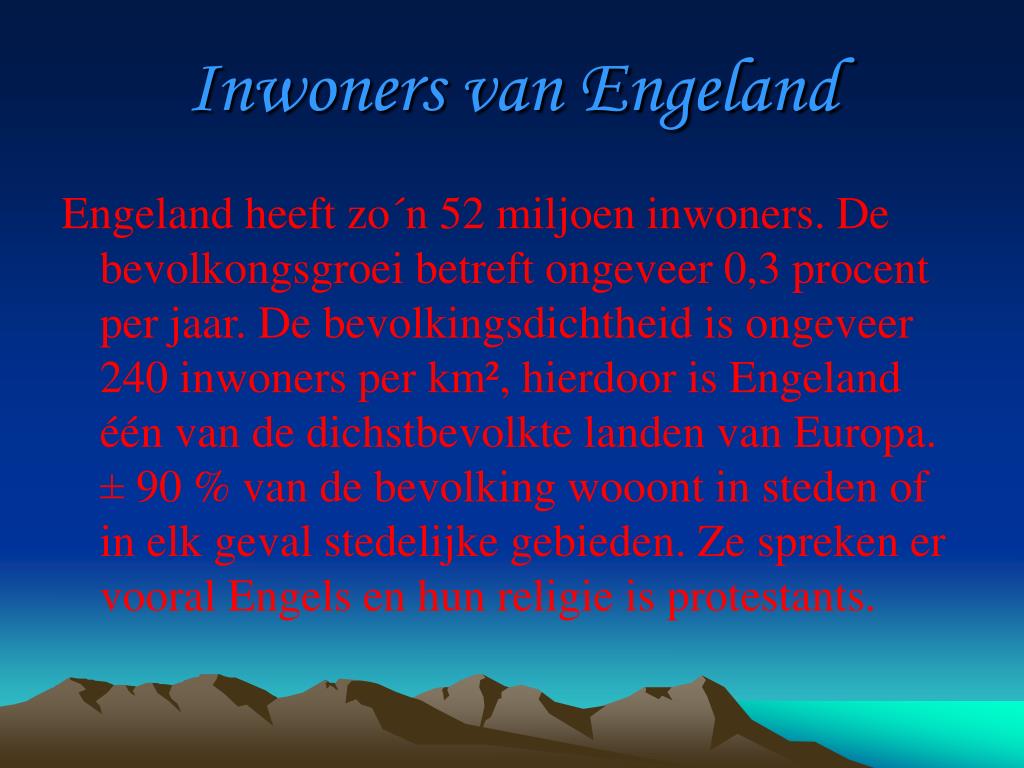 Inwoners van Engeland

Engeland heeft zo´n 52 miljoen inwoners. De bevolkongsgroei betreft ongeveer 0,3 procent per jaar. De bevolkingsdichtheid is ongeveer 240 inwoners per km², hierdoor is Engeland één van de dichstbevolkte landen van Europa. ± 90 % van de bevolking wooont in steden of in elk geval stedelijke gebieden. Ze spreken er vooral Engels en hun religie is protestants.